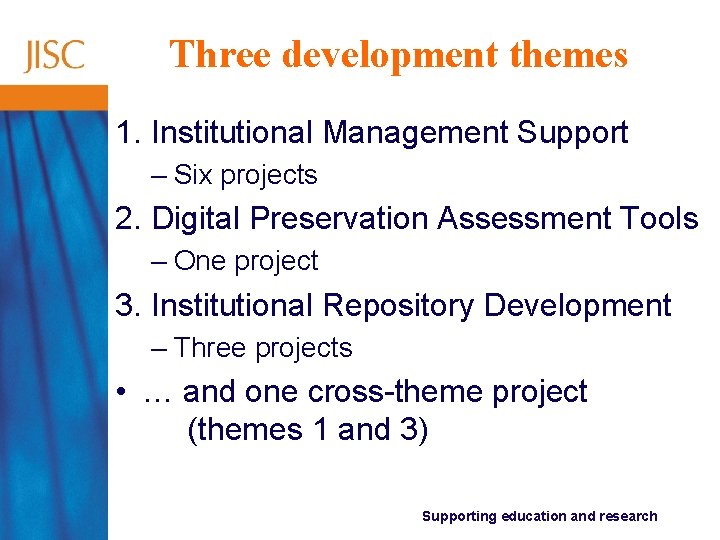 JISC

Three development themes

1. Institutional Management Support
– Six projects
2. Digital Preservation Assessment Tools
– One project
3. Institutional Repository Development
– Three projects
• … and one cross-theme project (themes 1 and 3)

Supporting education and research